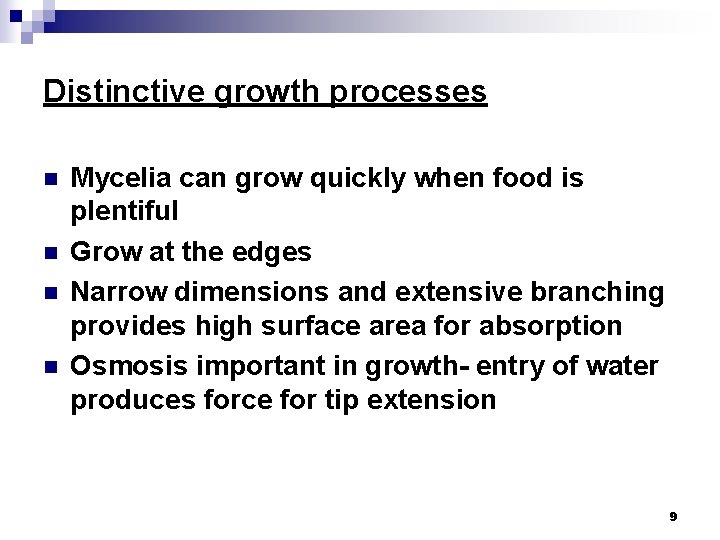 Distinctive growth processes

- Mycelia can grow quickly when food is plentiful
- Grow at the edges
- Narrow dimensions and extensive branching provides high surface area for absorption
- Osmosis important in growth- entry of water produces force for tip extension

9